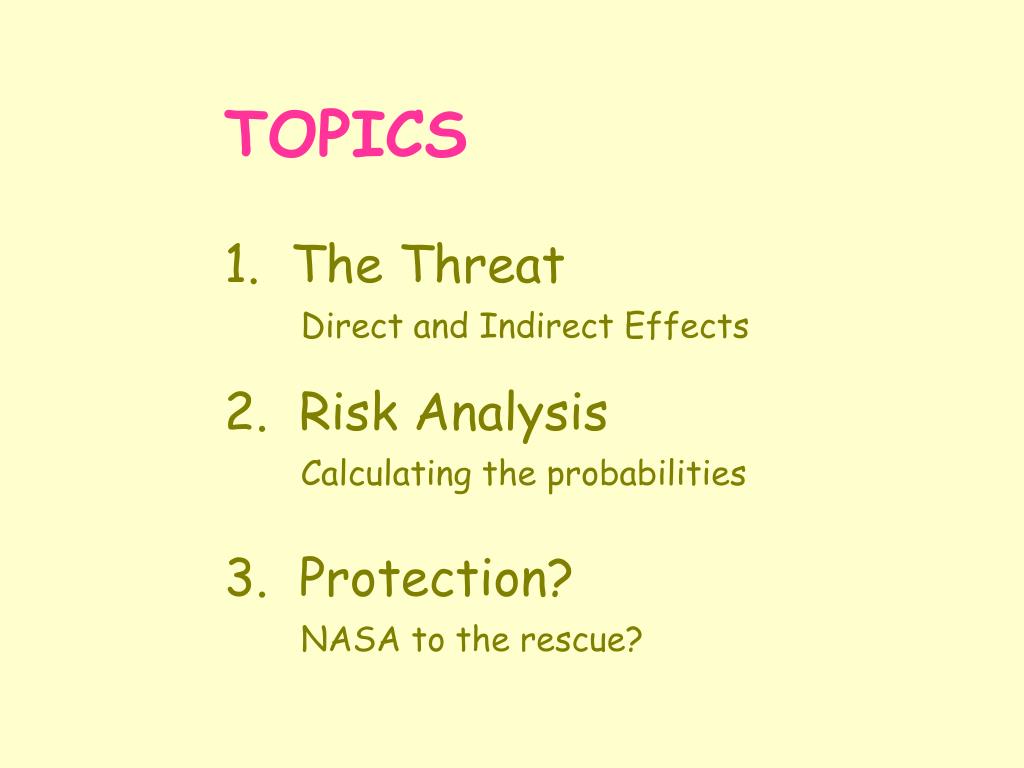 TOPICS

1. The Threat

Direct and Indirect Effects

2. Risk Analysis

Calculating the probabilities

3. Protection?

NASA to the rescue?